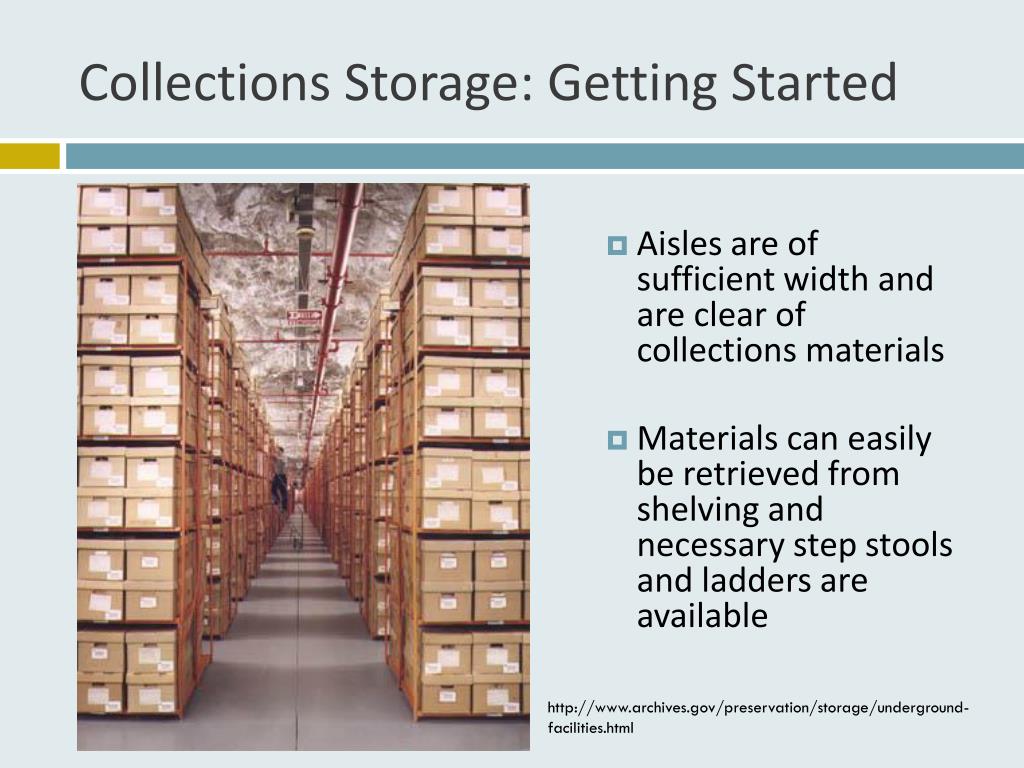 Collections Storage: Getting Started

Aisles are of sufficient width and are clear of collections materials

Materials can easily be retrieved from shelving and necessary step stools and ladders are available

http://www.archives.gov/preservation/storage/underground-facilities.html